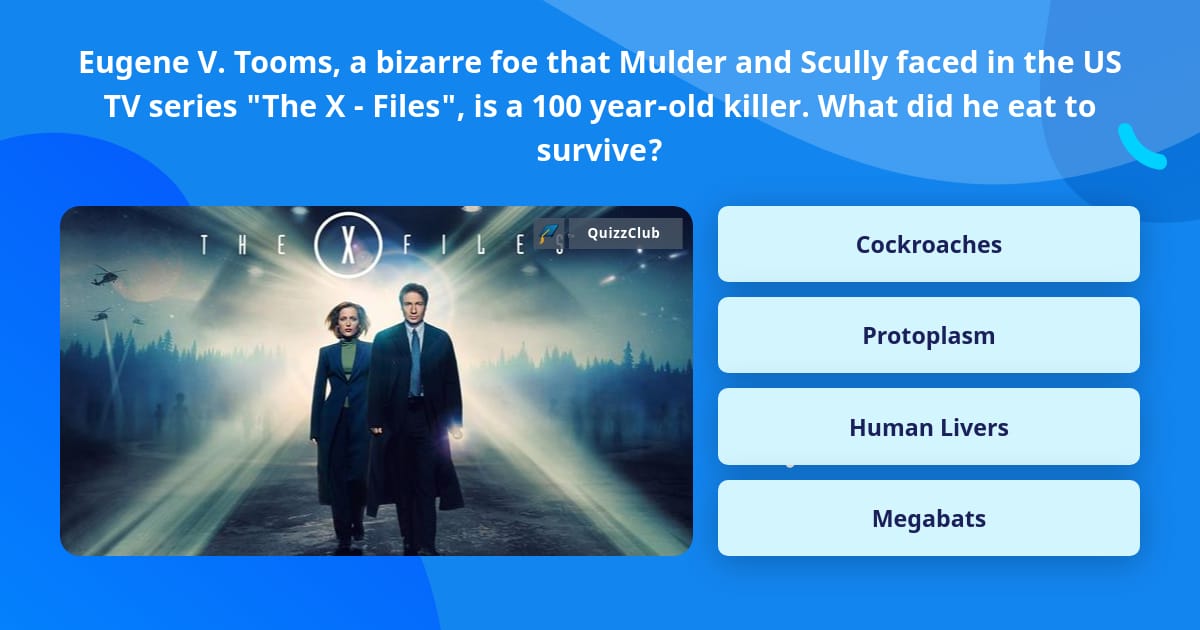 Eugene V. Tooms, a bizarre foe that Mulder and Scully faced in the US TV series "The X - Files", is a 100 year-old killer. What did he eat to survive?

THE X FILES

QuizzClub

Cockroaches

Protoplasm

Human Livers

Megabats